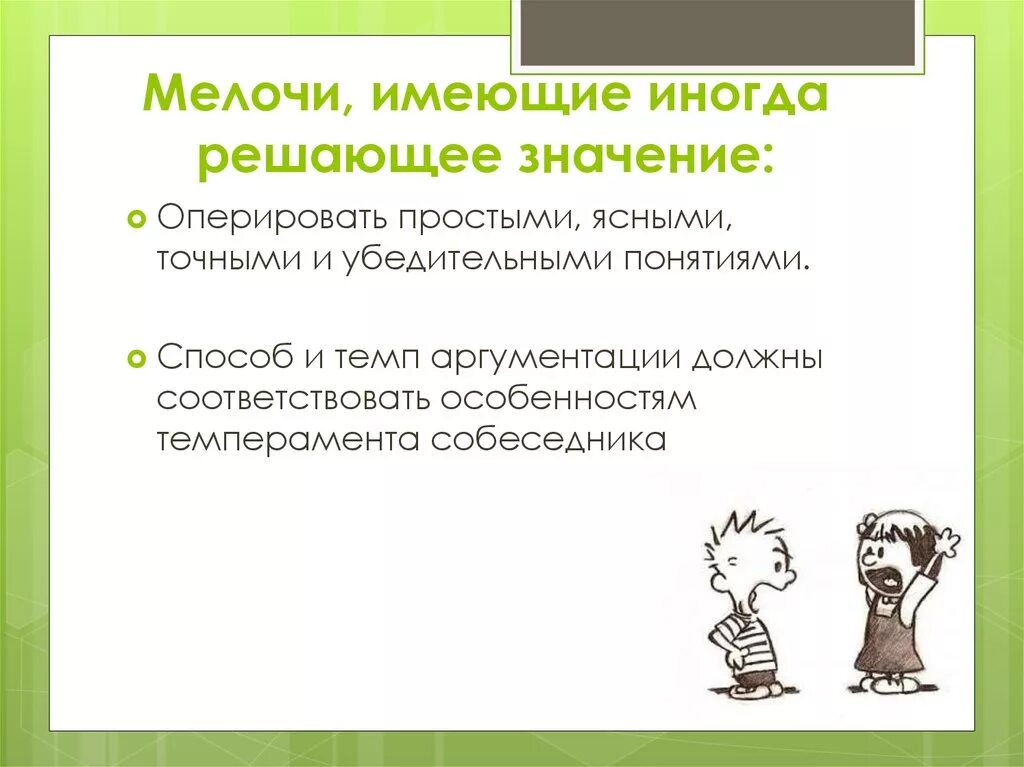 Мелочи, имеющие иногда решающее значение:

Оперировать простыми, ясными, точными и убедительными понятиями.

Способ и темп аргументации должны соответствовать особенностям темперамента собеседника